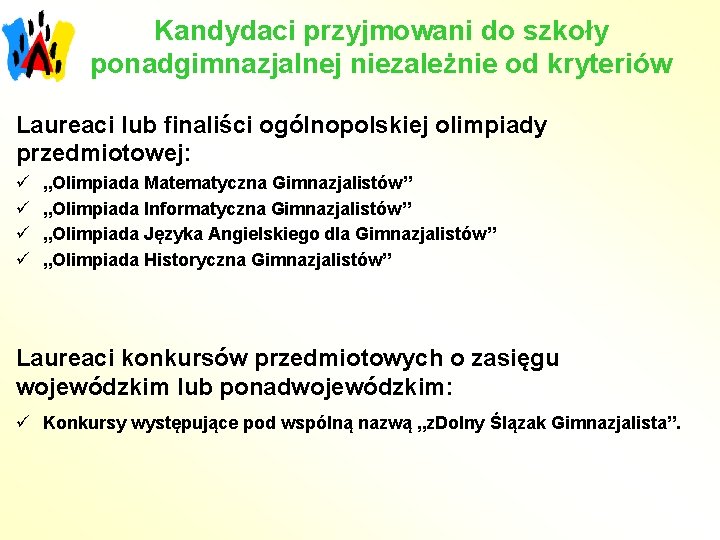 Kandydaci przyjmowani do szkoły ponadgimnazjalnej niezależnie od kryteriów

Laureaci lub finaliści ogólnopolskiej olimpiady przedmiotowej:

✓ „Olimpiada Matematyczna Gimnazjalistów”
✓ „Olimpiada Informatyczna Gimnazjalistów”
✓ „Olimpiada Języka Angielskiego dla Gimnazjalistów”
✓ „Olimpiada Historyczna Gimnazjalistów”

Laureaci konkursów przedmiotowych o zasięgu wojewódzkim lub ponadwojewódzkim:

✓ Konkursy występujące pod wspólną nazwą „zDolny Ślązak Gimnazjalista”.